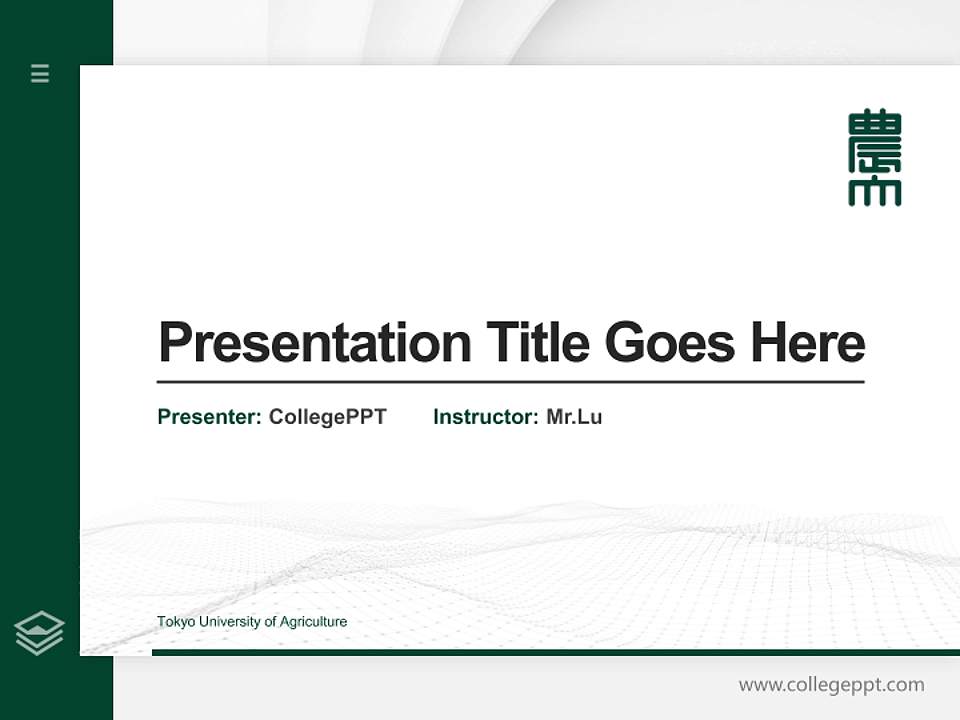 農大

Presentation Title Goes Here

Presenter: CollegePPT Instructor: Mr.Lu

Tokyo University of Agriculture

www.collegeppt.com